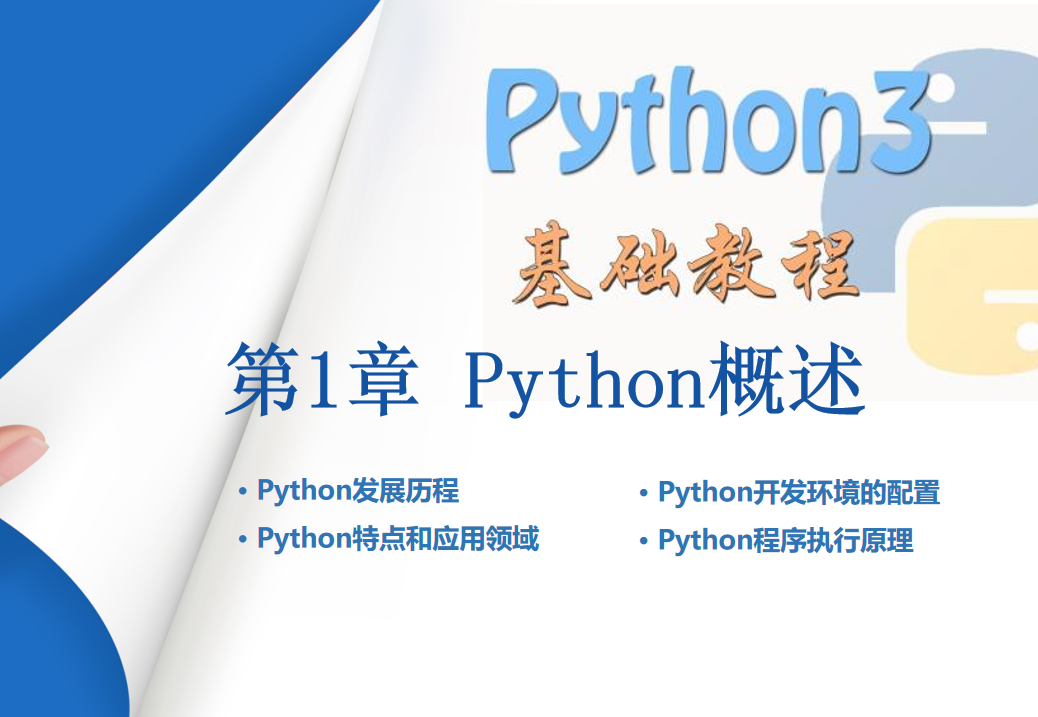 Python3
基础教程

第1章 Python概述

• Python发展历程
• Python特点和应用领域

• Python开发环境的配置
• Python程序执行原理